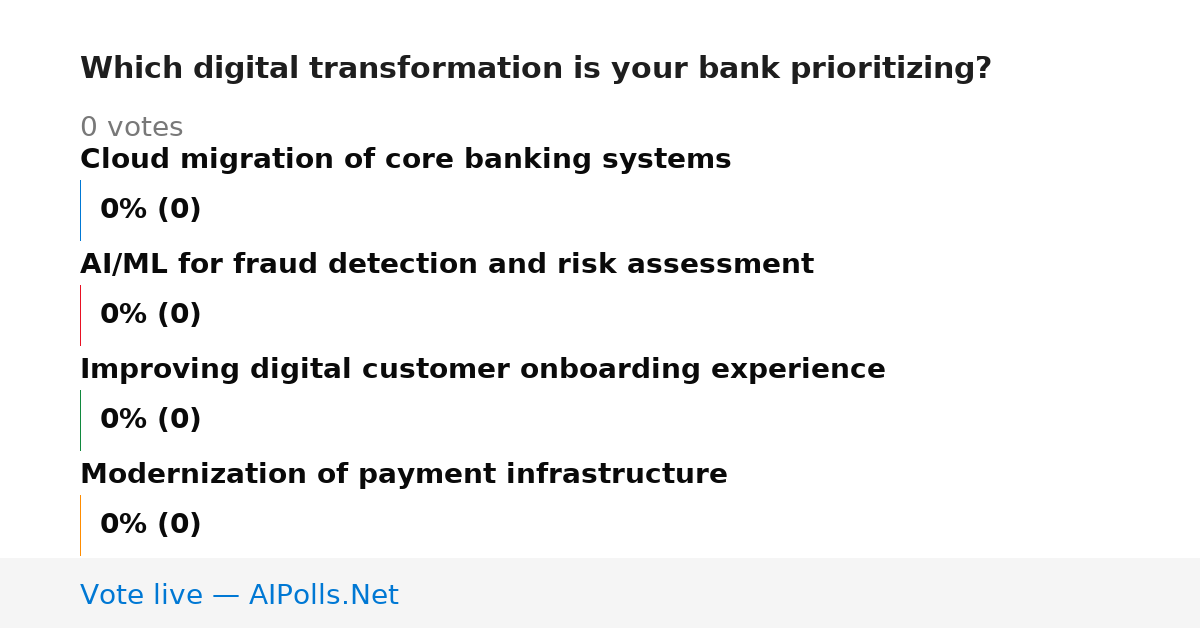 Which digital transformation is your bank prioritizing?

0 votes

Cloud migration of core banking systems

0% (0)

AI/ML for fraud detection and risk assessment

0% (0)

Improving digital customer onboarding experience

0% (0)

Modernization of payment infrastructure

0% (0)

Vote live — AIPolls.Net